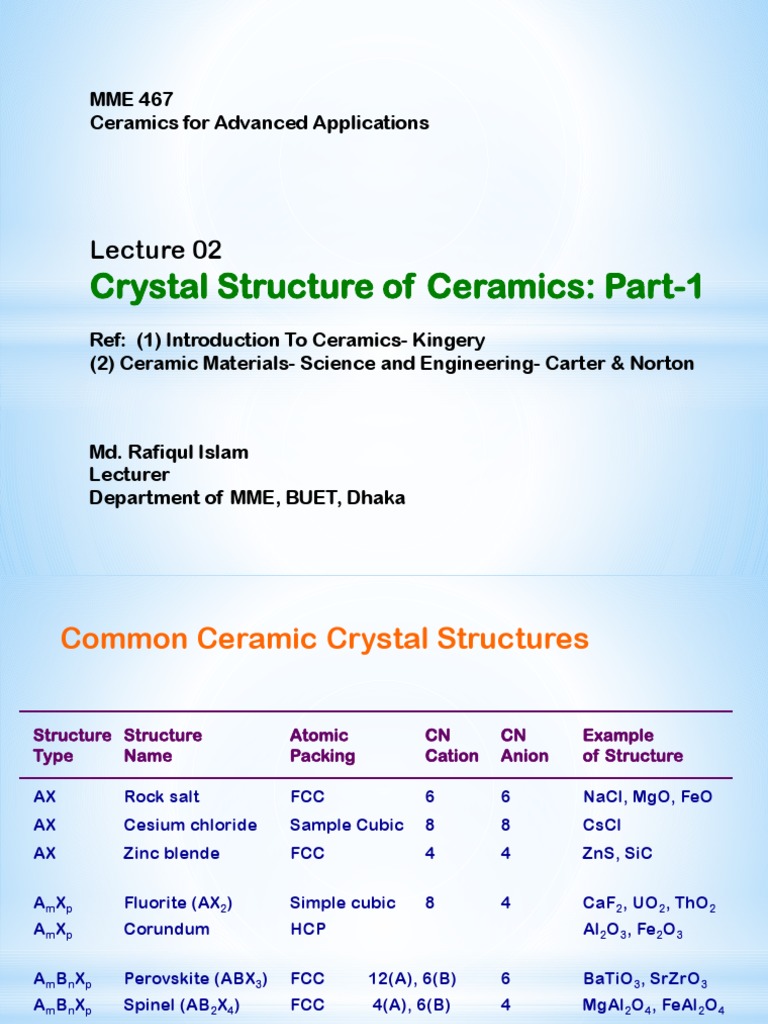 MME 467
Ceramics for Advanced Applications

Lecture 02
Crystal Structure of Ceramics: Part-1

Ref: (1) Introduction To Ceramics- Kingery
(2) Ceramic Materials- Science and Engineering- Carter & Norton

Md. Rafiqul Islam
Lecturer
Department of MME, BUET, Dhaka

Common Ceramic Crystal Structures

| Structure Type | Structure Name | Atomic Packing | CN Cation | CN Anion | Example of Structure |
|---|---|---|---|---|---|
| AX | Rock salt | FCC | 6 | 6 | NaCl, MgO, FeO |
| AX | Cesium chloride | Sample Cubic | 8 | 8 | CsCl |
| AX | Zinc blende | FCC | 4 | 4 | ZnS, SiC |
| $A_mX_p$ | Fluorite ($AX_2$) | Simple cubic | 8 | 4 | $CaF_2$, $UO_2$, $ThO_2$ |
| $A_mX_p$ | Corundum | HCP | | | $Al_2O_3$, $Fe_2O_3$ |
| $A_mB_nX_p$ | Perovskite ($ABX_3$) | FCC | 12(A), 6(B) | 6 | $BaTiO_3$, $SrZrO_3$ |
| $A_mB_nX_p$ | Spinel ($AB_2X_4$) | FCC | 4(A), 6(B) | 4 | $MgAl_2O_4$, $FeAl_2O_4$ |